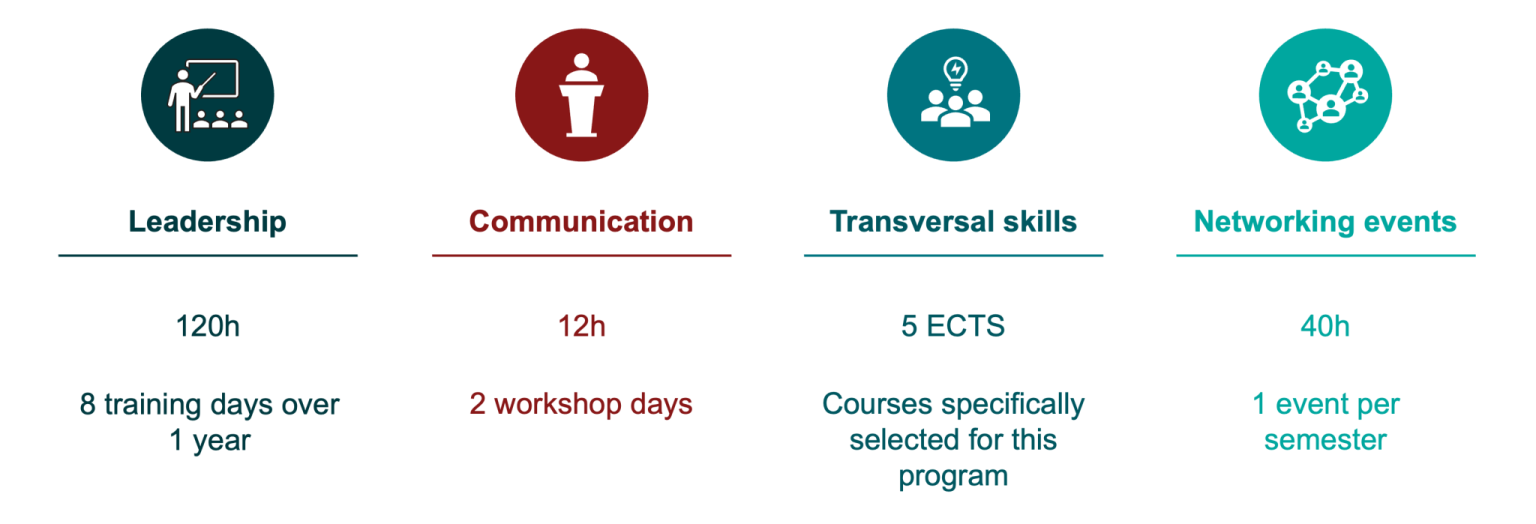 Leadership

120h

8 training days over 1 year

Communication

12h

2 workshop days

Transversal skills

5 ECTS

Courses specifically selected for this program

Networking events

40h

1 event per semester